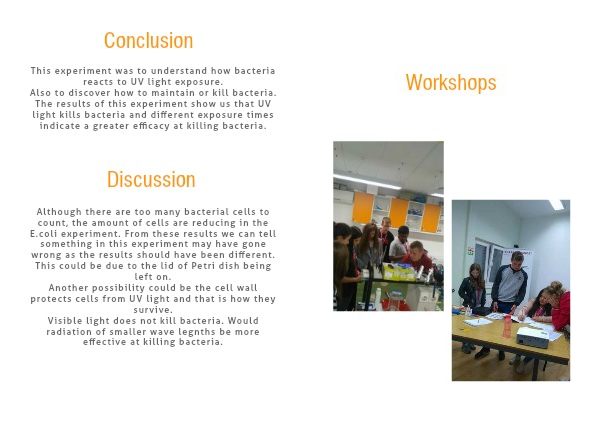 Conclusion

This experiment was to understand how bacteria reacts to UV light exposure.
Also to discover how to maintain or kill bacteria.
The results of this experiment show us that UV light kills bacteria and different exposure times indicate a greater efficacy at killing bacteria.

Discussion

Although there are too many bacterial cells to count, the amount of cells are reducing in the E.coli experiment. From these results we can tell something in this experiment may have gone wrong as the results should have been different. This could be due to the lid of Petri dish being left on.
Another possibility could be the cell wall protects cells from UV light and that is how they survive.
Visible light does not kill bacteria. Would radiation of smaller wave legnths be more effective at killing bacteria.

Workshops